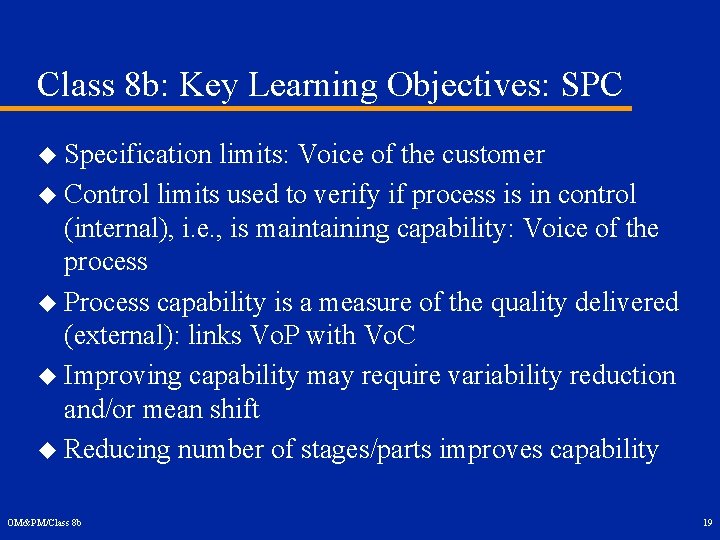 Class 8b: Key Learning Objectives: SPC

◆ Specification limits: Voice of the customer

◆ Control limits used to verify if process is in control (internal), i.e., is maintaining capability: Voice of the process

◆ Process capability is a measure of the quality delivered (external): links VoP with VoC

◆ Improving capability may require variability reduction and/or mean shift

◆ Reducing number of stages/parts improves capability

OM&PM/Class 8b

19